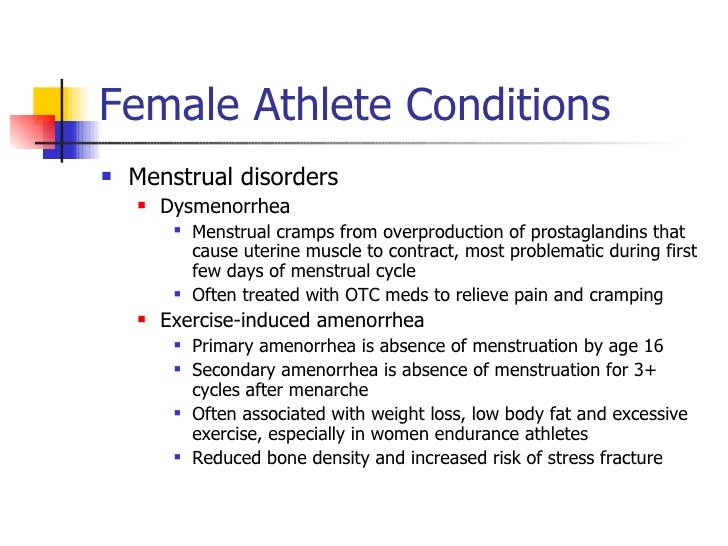 Female Athlete Conditions

- Menstrual disorders
  - Dysmenorrhea
    - Menstrual cramps from overproduction of prostaglandins that cause uterine muscle to contract, most problematic during first few days of menstrual cycle
    - Often treated with OTC meds to relieve pain and cramping
  - Exercise-induced amenorrhea
    - Primary amenorrhea is absence of menstruation by age 16
    - Secondary amenorrhea is absence of menstruation for 3+ cycles after menarche
    - Often associated with weight loss, low body fat and excessive exercise, especially in women endurance athletes
    - Reduced bone density and increased risk of stress fracture